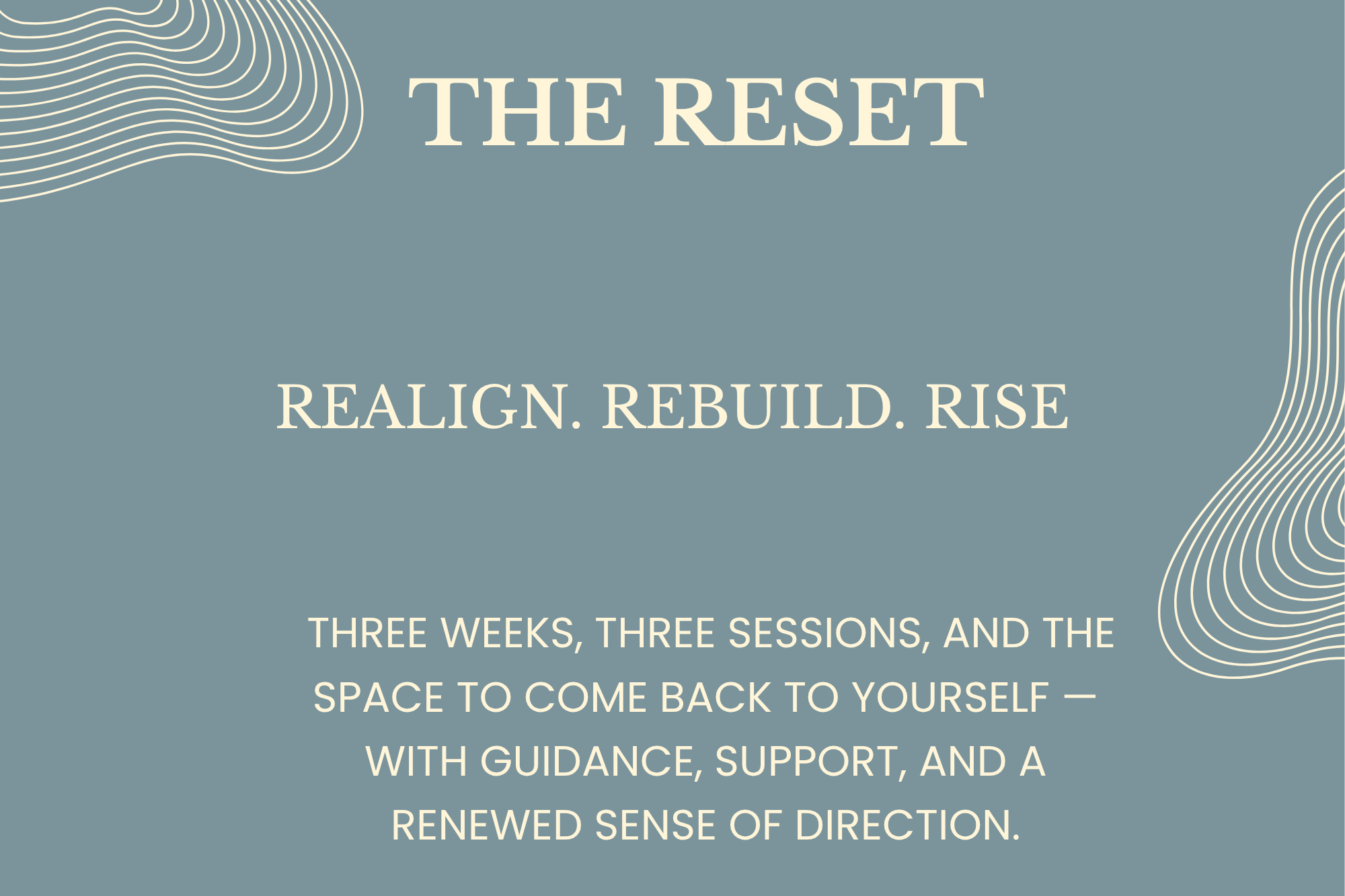 THE RESET

REALIGN. REBUILD. RISE

THREE WEEKS, THREE SESSIONS, AND THE SPACE TO COME BACK TO YOURSELF — WITH GUIDANCE, SUPPORT, AND A RENEWED SENSE OF DIRECTION.